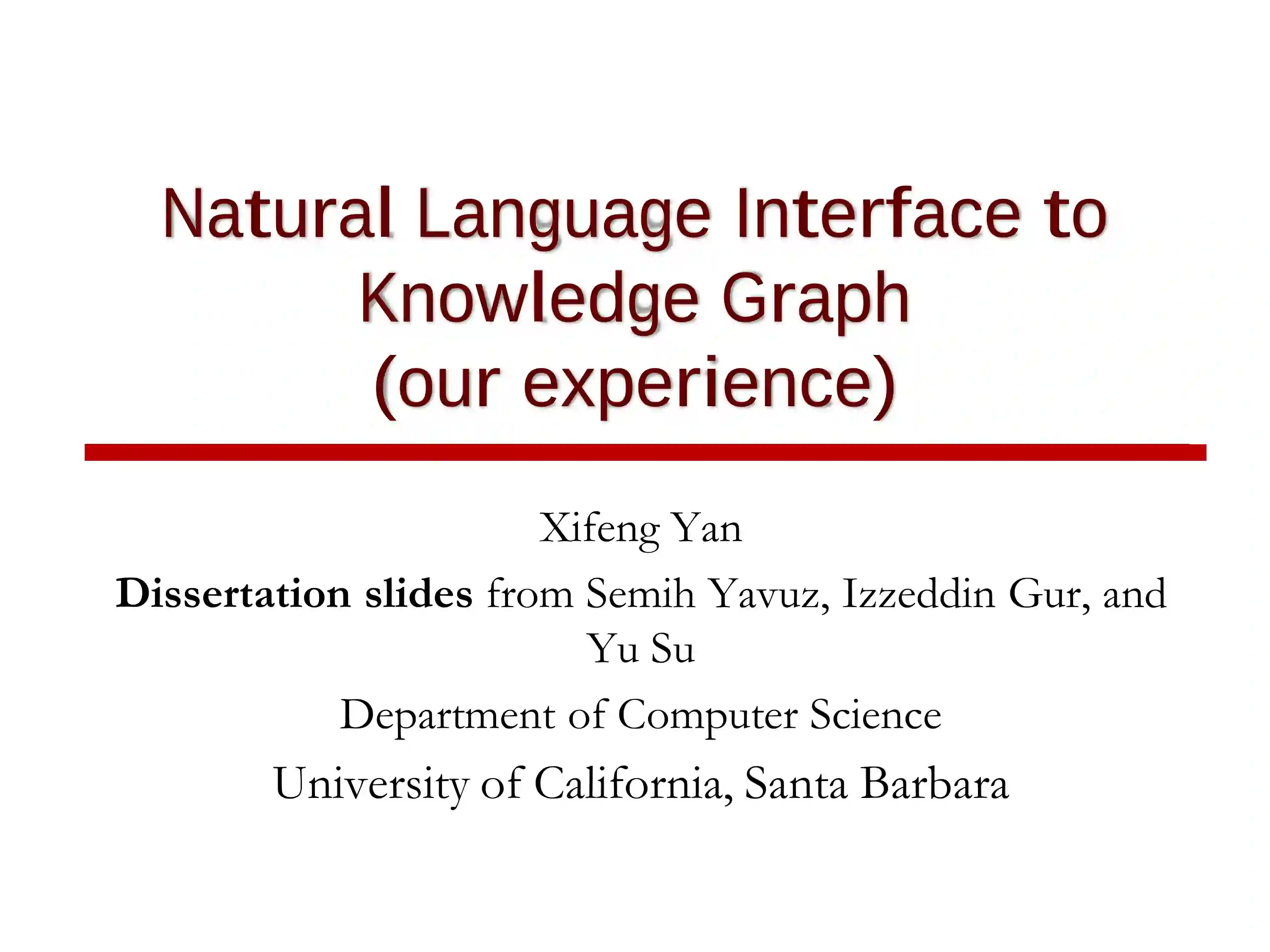 Natural Language Interface to Knowledge Graph
(our experience)

Xifeng Yan

Dissertation slides from Semih Yavuz, Izzeddin Gur, and Yu Su

Department of Computer Science

University of California, Santa Barbara